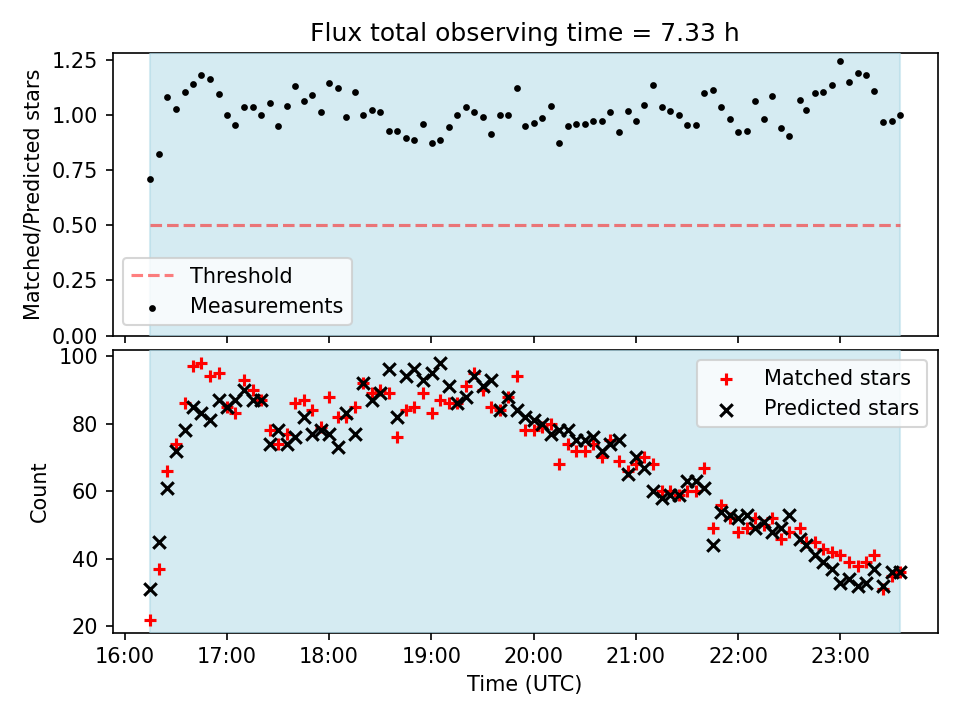 Flux total observing time = 7.33 h

Matched/Predicted stars

1.25
1.00
0.75
0.50
0.25
0.00

Threshold
Measurements

Count

100
80
60
40
20

Matched stars
Predicted stars

16:00 17:00 18:00 19:00 20:00 21:00 22:00 23:00

Time (UTC)